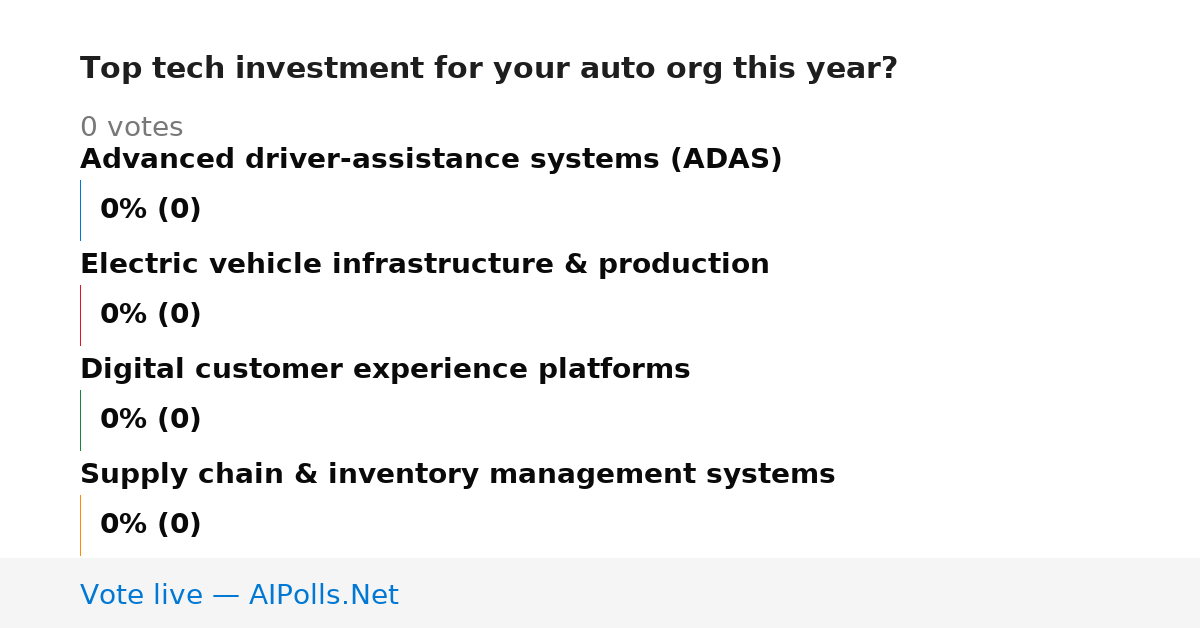 Top tech investment for your auto org this year?

0 votes

Advanced driver-assistance systems (ADAS)

0% (0)

Electric vehicle infrastructure & production

0% (0)

Digital customer experience platforms

0% (0)

Supply chain & inventory management systems

0% (0)

Vote live — AIPolls.Net